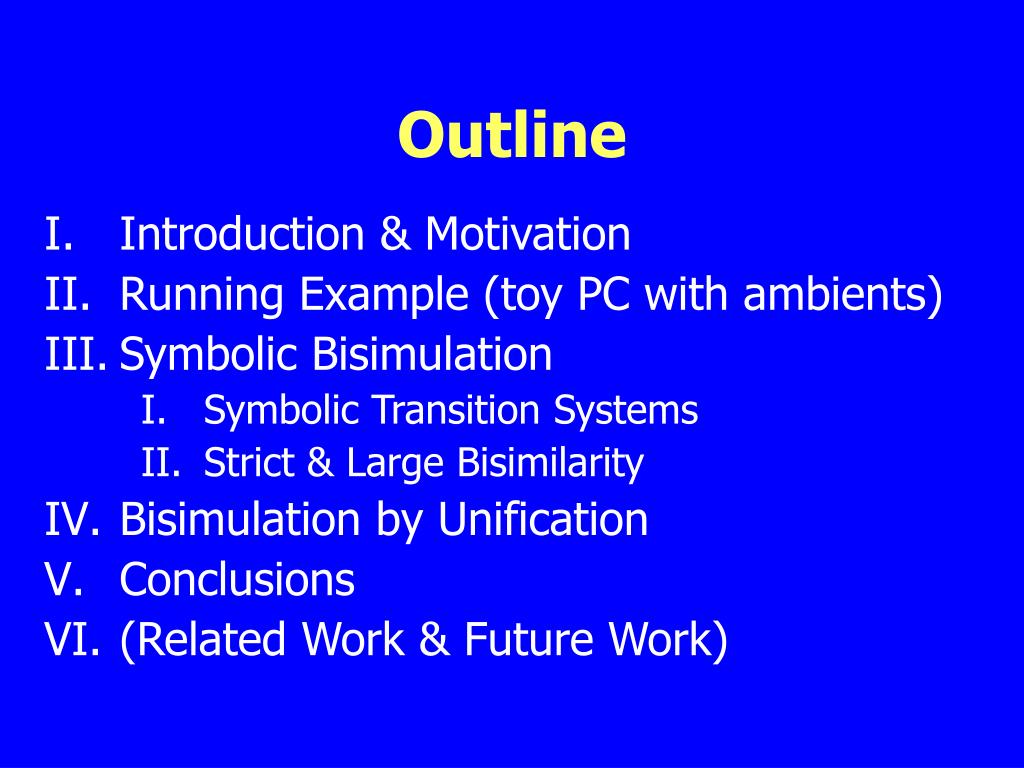 Outline

I. Introduction & Motivation
II. Running Example (toy PC with ambients)
III. Symbolic Bisimulation
I. Symbolic Transition Systems
II. Strict & Large Bisimilarity
IV. Bisimulation by Unification
V. Conclusions
VI. (Related Work & Future Work)